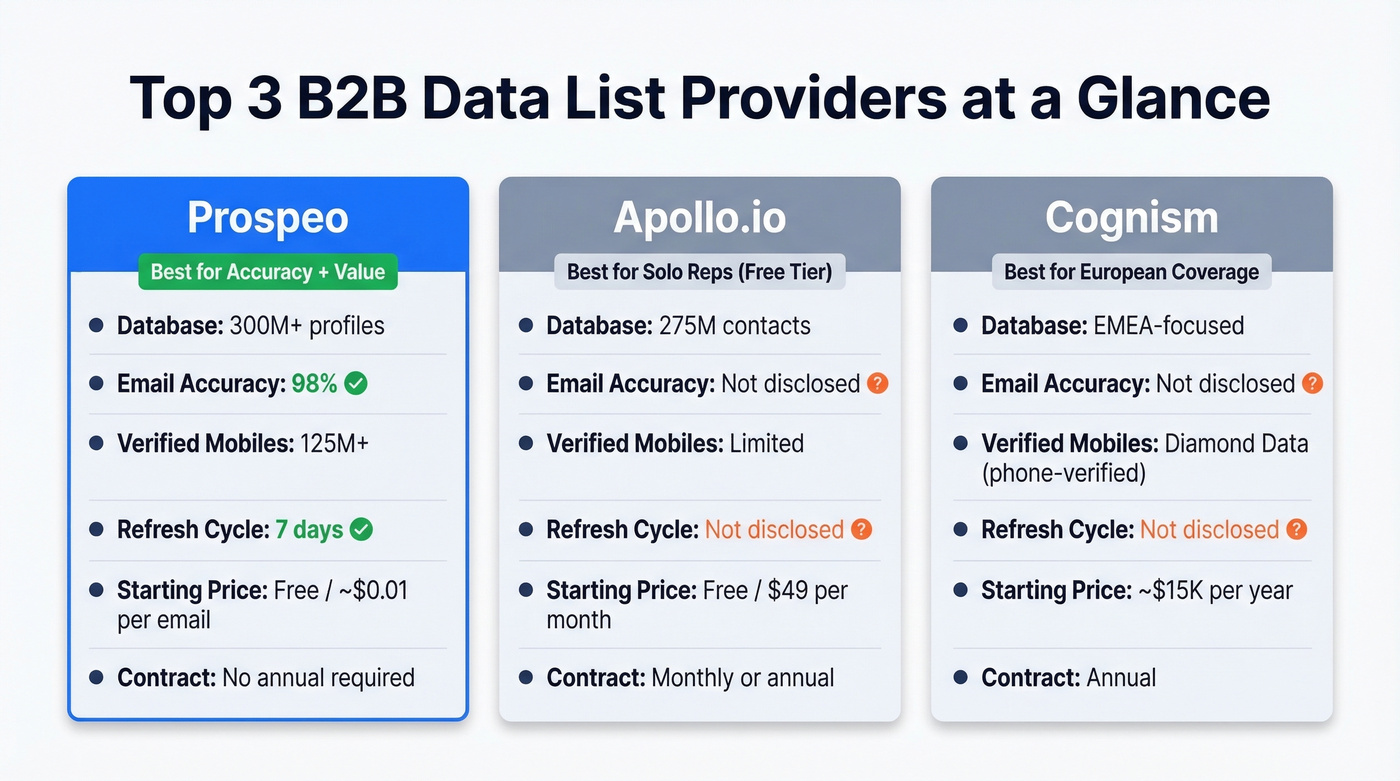 Top 3 B2B Data List Providers at a Glance

Prospeo
Best for Accuracy + Value
- Database: 300M+ profiles
- Email Accuracy: 98%
- Verified Mobiles: 125M+
- Refresh Cycle: 7 days
- Starting Price: Free / ~$0.01 per email
- Contract: No annual required

Apollo.io
Best for Solo Reps (Free Tier)
- Database: 275M contacts
- Email Accuracy: Not disclosed ?
- Verified Mobiles: Limited
- Refresh Cycle: Not disclosed ?
- Starting Price: Free / $49 per month
- Contract: Monthly or annual

Cognism
Best for European Coverage
- Database: EMEA-focused
- Email Accuracy: Not disclosed ?
- Verified Mobiles: Diamond Data (phone-verified)
- Refresh Cycle: Not disclosed ?
- Starting Price: ~$15K per year
- Contract: Annual